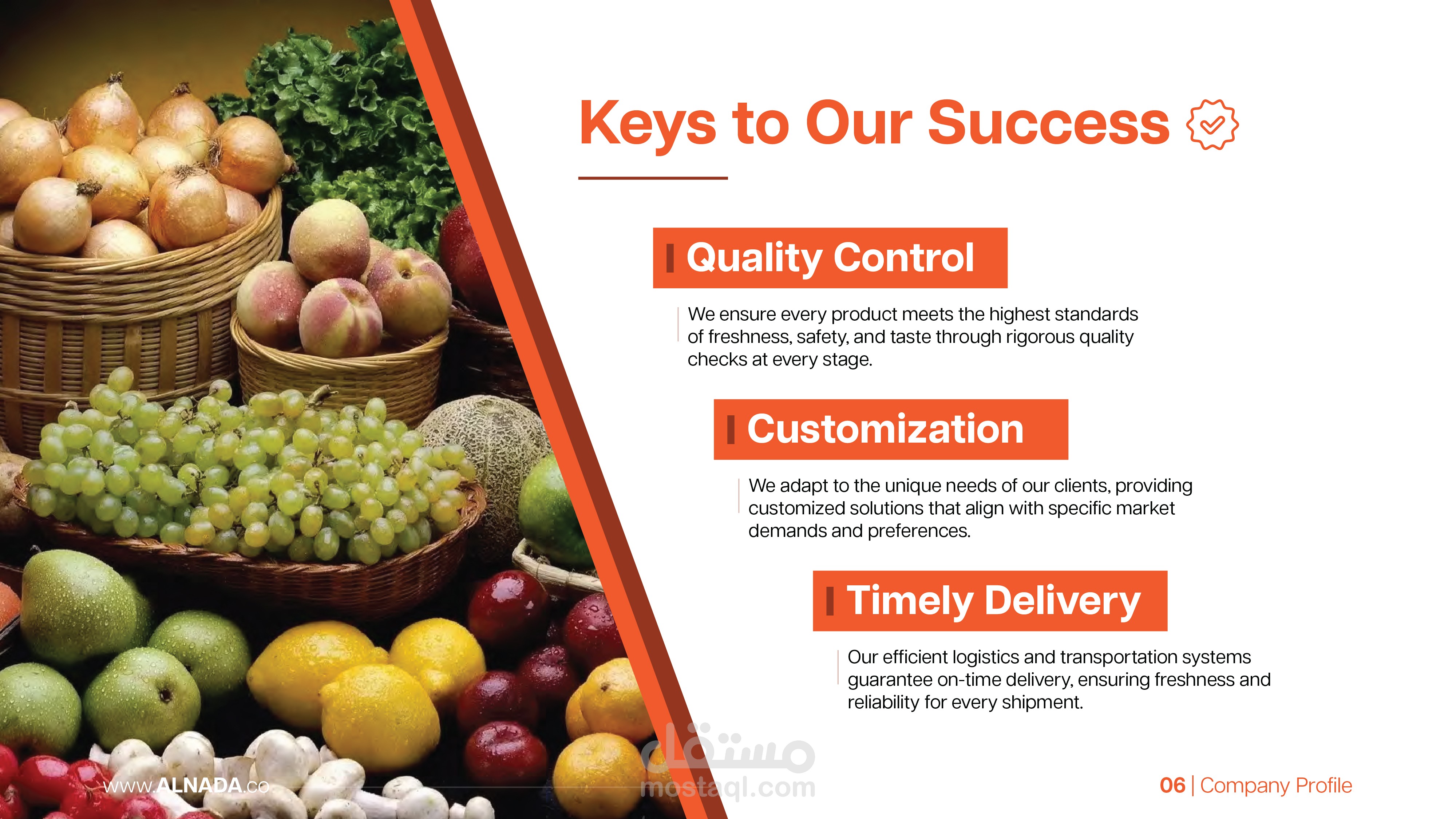 Keys to Our Success

Quality Control

We ensure every product meets the highest standards of freshness, safety, and taste through rigorous quality checks at every stage.

Customization

We adapt to the unique needs of our clients, providing customized solutions that align with specific market demands and preferences.

Timely Delivery

Our efficient logistics and transportation systems guarantee on-time delivery, ensuring freshness and reliability for every shipment.

www.ALNADA.co

مستقل
mostaql.com

06 | Company Profile